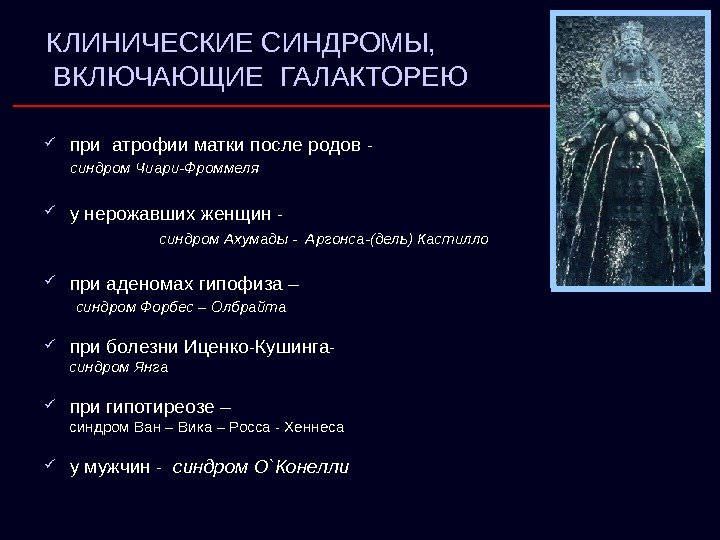 КЛИНИЧЕСКИЕ СИНДРОМЫ, ВКЛЮЧАЮЩИЕ ГАЛАКТОРЕЮ

✓ при атрофии матки после родов - синдром Чиари-Фроммеля

✓ у нерожавших женщин - синдром Ахумады - Аргонса-(дель) Кастилло

✓ при аденомах гипофиза – синдром Форбес – Олбрайта

✓ при болезни Иценко-Кушинга- синдром Янга

✓ при гипотиреозе – синдром Ван – Вика – Росса - Хеннеса

✓ у мужчин - синдром О`Конелли